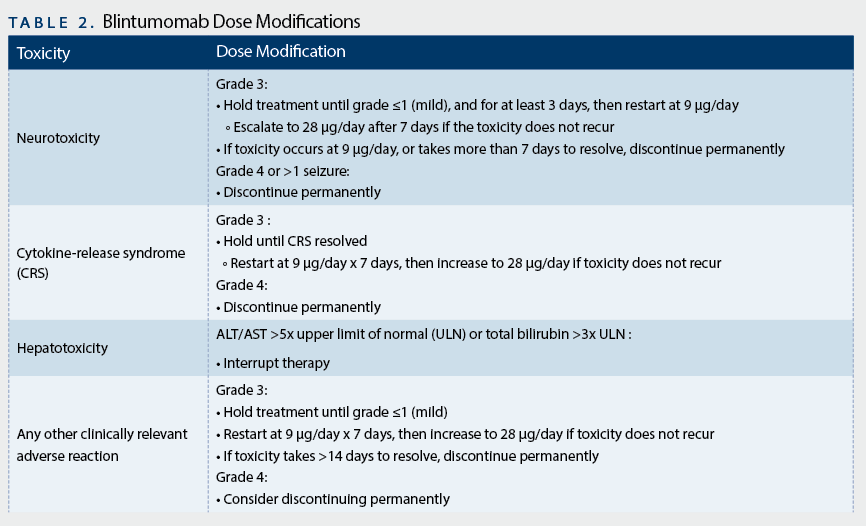 TABLE 2. Blintumomab Dose Modifications

| Toxicity | Dose Modification |
|---|---|
| Neurotoxicity | Grade 3: • Hold treatment until grade ≤1 (mild), and for at least 3 days, then restart at 9 µg/day ◦ Escalate to 28 µg/day after 7 days if the toxicity does not recur • If toxicity occurs at 9 µg/day, or takes more than 7 days to resolve, discontinue permanently Grade 4 or >1 seizure: • Discontinue permanently |
| Cytokine-release syndrome (CRS) | Grade 3 : • Hold until CRS resolved ◦ Restart at 9 µg/day x 7 days, then increase to 28 µg/day if toxicity does not recur Grade 4: • Discontinue permanently |
| Hepatotoxicity | ALT/AST >5x upper limit of normal (ULN) or total bilirubin >3x ULN : • Interrupt therapy |
| Any other clinically relevant adverse reaction | Grade 3: • Hold treatment until grade ≤1 (mild) • Restart at 9 µg/day x 7 days, then increase to 28 µg/day if toxicity does not recur • If toxicity takes >14 days to resolve, discontinue permanently Grade 4: • Consider discontinuing permanently |